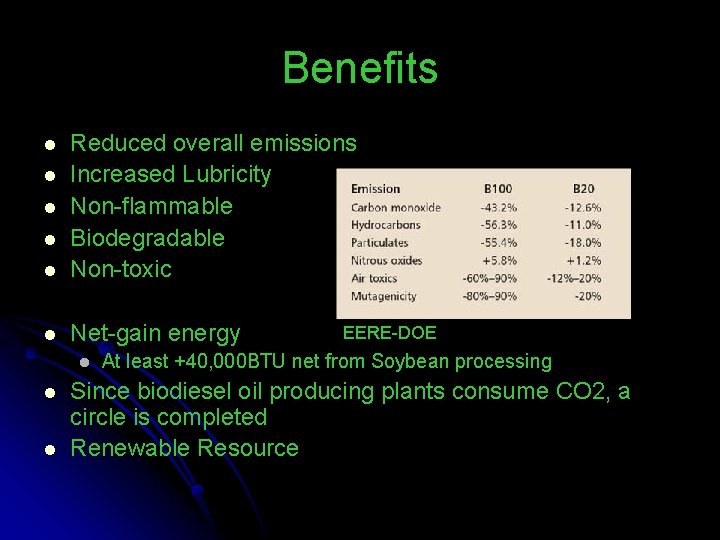 Benefits

- Reduced overall emissions
- Increased Lubricity
- Non-flammable
- Biodegradable
- Non-toxic

| Emission | B100 | B20 |
|---|---|---|
| Carbon monoxide | -43.2% | -12.6% |
| Hydrocarbons | -56.3% | -11.0% |
| Particulates | -55.4% | -18.0% |
| Nitrous oxides | +5.8% | +1.2% |
| Air toxics | -60%–90% | -12%–20% |
| Mutagenicity | -80%–90% | -20% |

EERE-DOE

- Net-gain energy
  - At least +40,000BTU net from Soybean processing
- Since biodiesel oil producing plants consume CO2, a circle is completed
- Renewable Resource